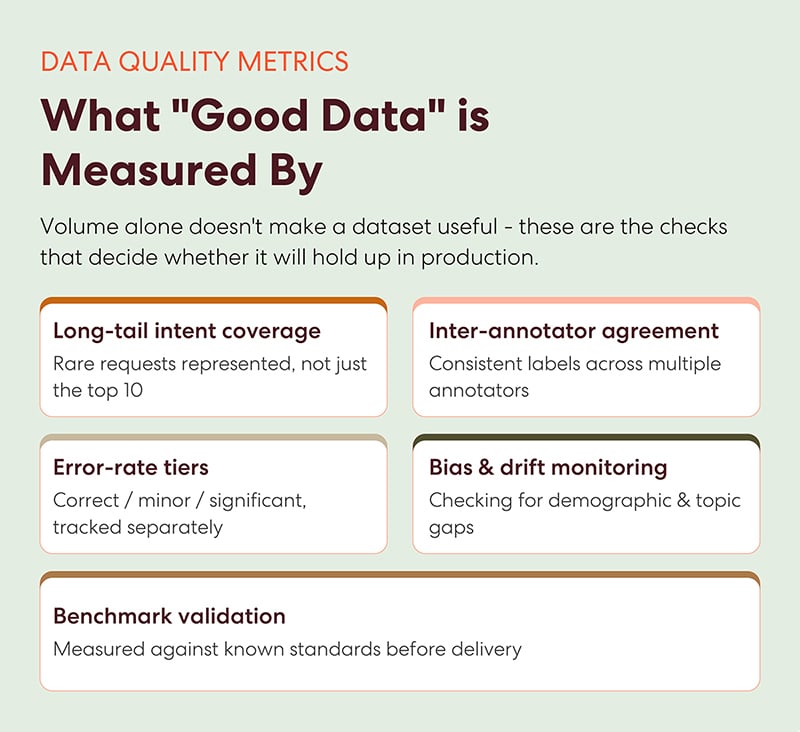 DATA QUALITY METRICS

What "Good Data" is Measured By

Volume alone doesn't make a dataset useful - these are the checks that decide whether it will hold up in production.

Long-tail intent coverage

Rare requests represented, not just the top 10

Inter-annotator agreement

Consistent labels across multiple annotators

Error-rate tiers

Correct / minor / significant, tracked separately

Bias & drift monitoring

Checking for demographic & topic gaps

Benchmark validation

Measured against known standards before delivery